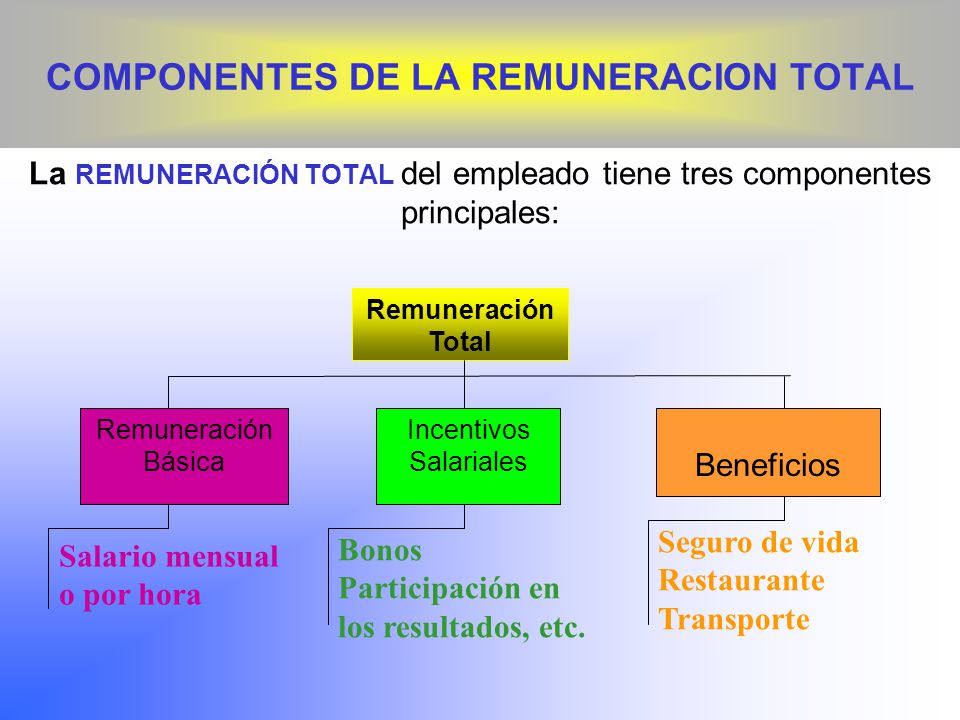 COMPONENTES DE LA REMUNERACION TOTAL

La REMUNERACIÓN TOTAL del empleado tiene tres componentes principales:

Remuneración Total

Remuneración Básica

Incentivos Salariales

Beneficios

Salario mensual o por hora

Bonos
Participación en los resultados, etc.

Seguro de vida
Restaurante
Transporte